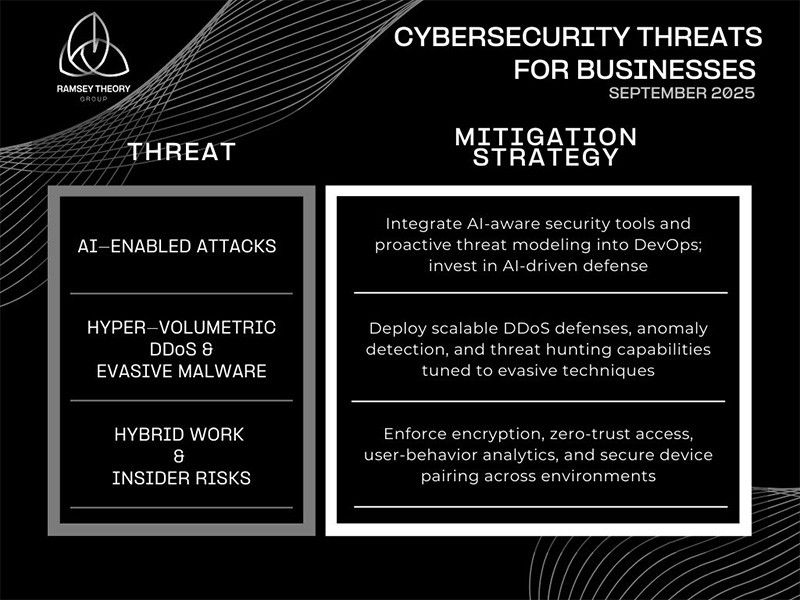 RAMSEY THEORY
GROUP

CYBERSECURITY THREATS FOR BUSINESSES
SEPTEMBER 2025

| THREAT | MITIGATION STRATEGY |
|---|---|
| AI–ENABLED ATTACKS | Integrate AI-aware security tools and proactive threat modeling into DevOps; invest in AI-driven defense |
| HYPER–VOLUMETRIC DDoS & EVASIVE MALWARE | Deploy scalable DDoS defenses, anomaly detection, and threat hunting capabilities tuned to evasive techniques |
| HYBRID WORK & INSIDER RISKS | Enforce encryption, zero-trust access, user-behavior analytics, and secure device pairing across environments |